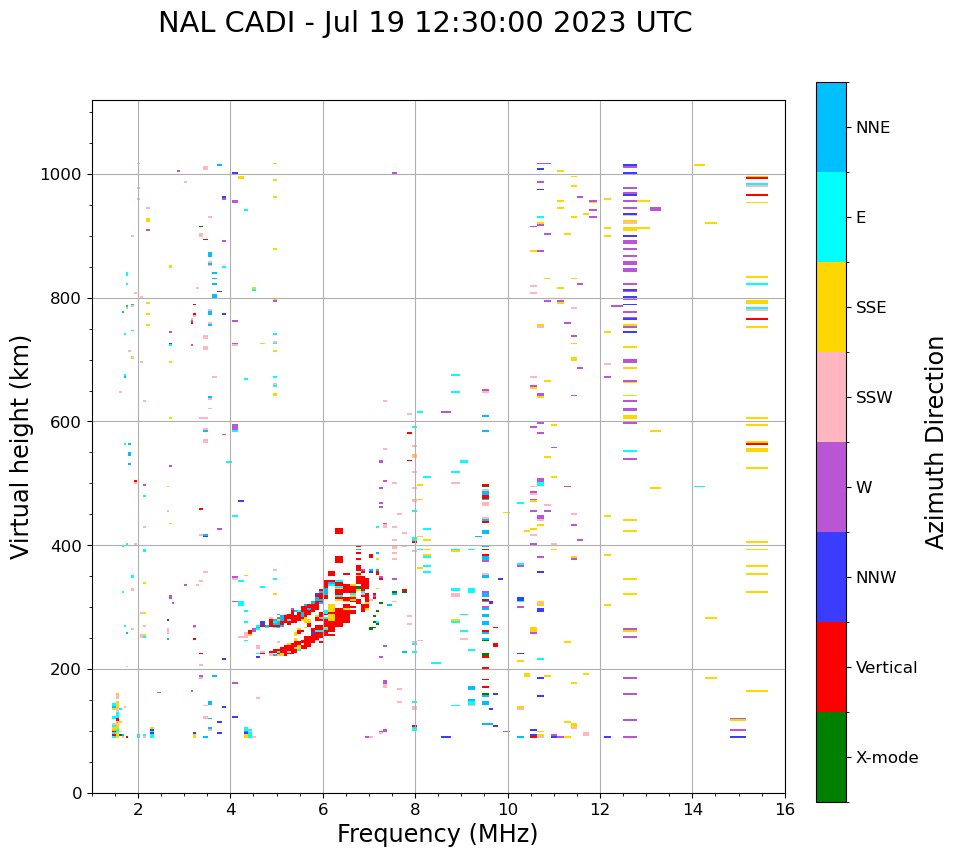 NAL CADI - Jul 19 12:30:00 2023 UTC

Virtual height (km)

1000
800
600
400
200
0

2
4
6
8
10
12
14
16

Frequency (MHz)

NNE
E
SSE
SSW
W
NNW
Vertical
X-mode

Azimuth Direction